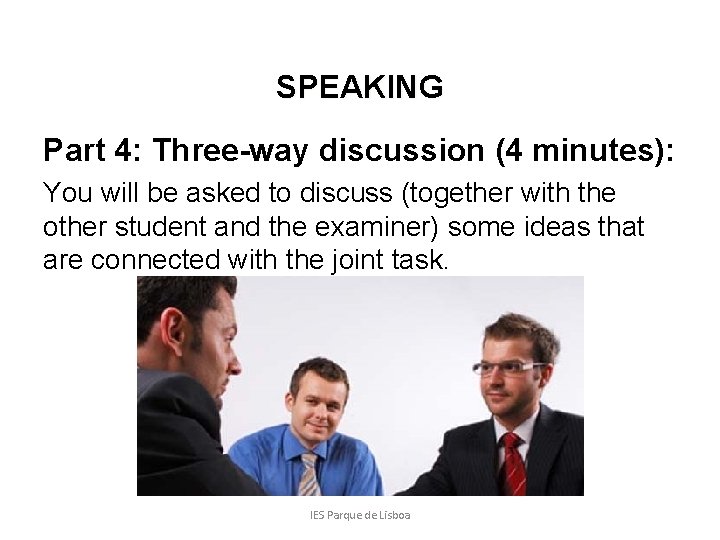 SPEAKING

Part 4: Three-way discussion (4 minutes):

You will be asked to discuss (together with the other student and the examiner) some ideas that are connected with the joint task.

IES Parque de Lisboa